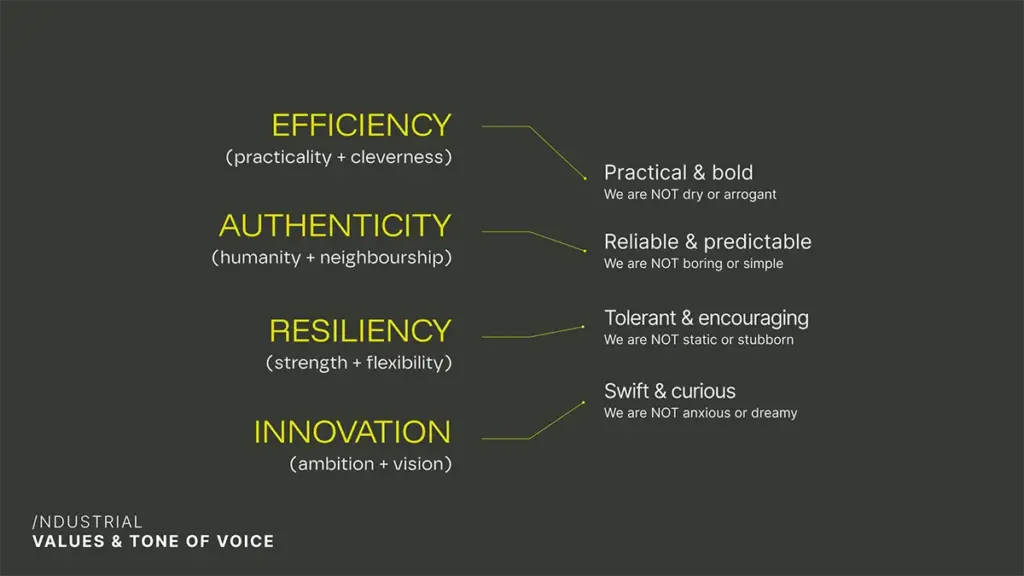 EFFICIENCY
(practicality + cleverness)

AUTHENTICITY
(humanity + neighbourship)

RESILIENCY
(strength + flexibility)

INNOVATION
(ambition + vision)

Practical & bold
We are NOT dry or arrogant

Reliable & predictable
We are NOT boring or simple

Tolerant & encouraging
We are NOT static or stubborn

Swift & curious
We are NOT anxious or dreamy

/NDUSTRIAL
VALUES & TONE OF VOICE